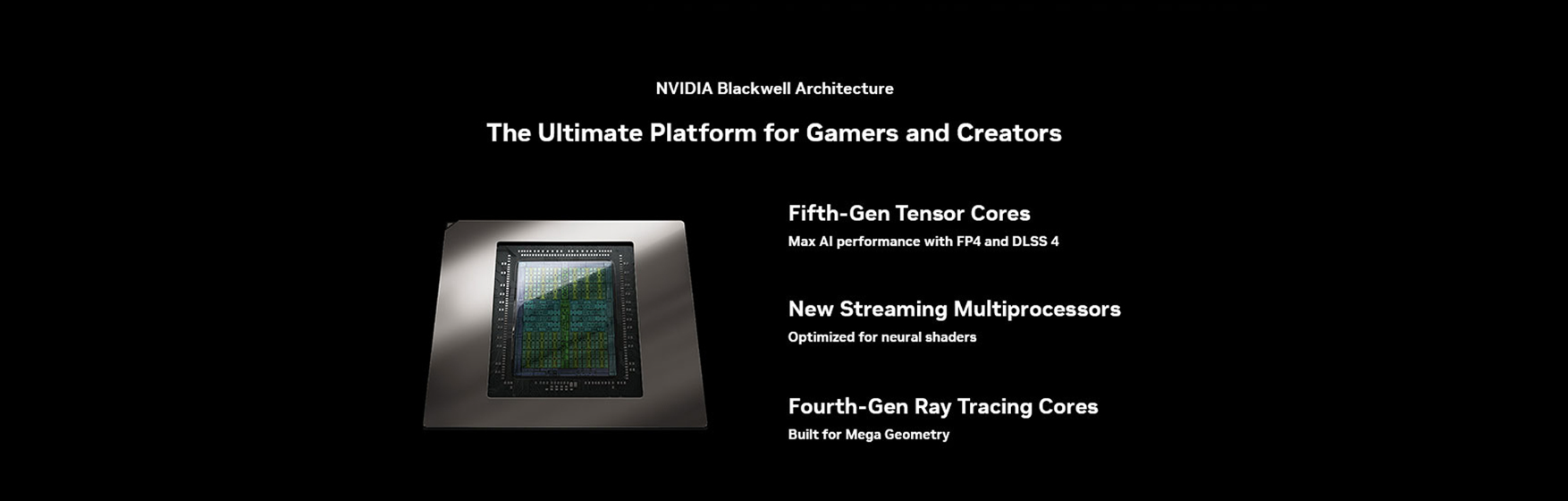 NVIDIA Blackwell Architecture

The Ultimate Platform for Gamers and Creators

Fifth-Gen Tensor Cores

Max AI performance with FP4 and DLSS 4

New Streaming Multiprocessors

Optimized for neural shaders

Fourth-Gen Ray Tracing Cores

Built for Mega Geometry